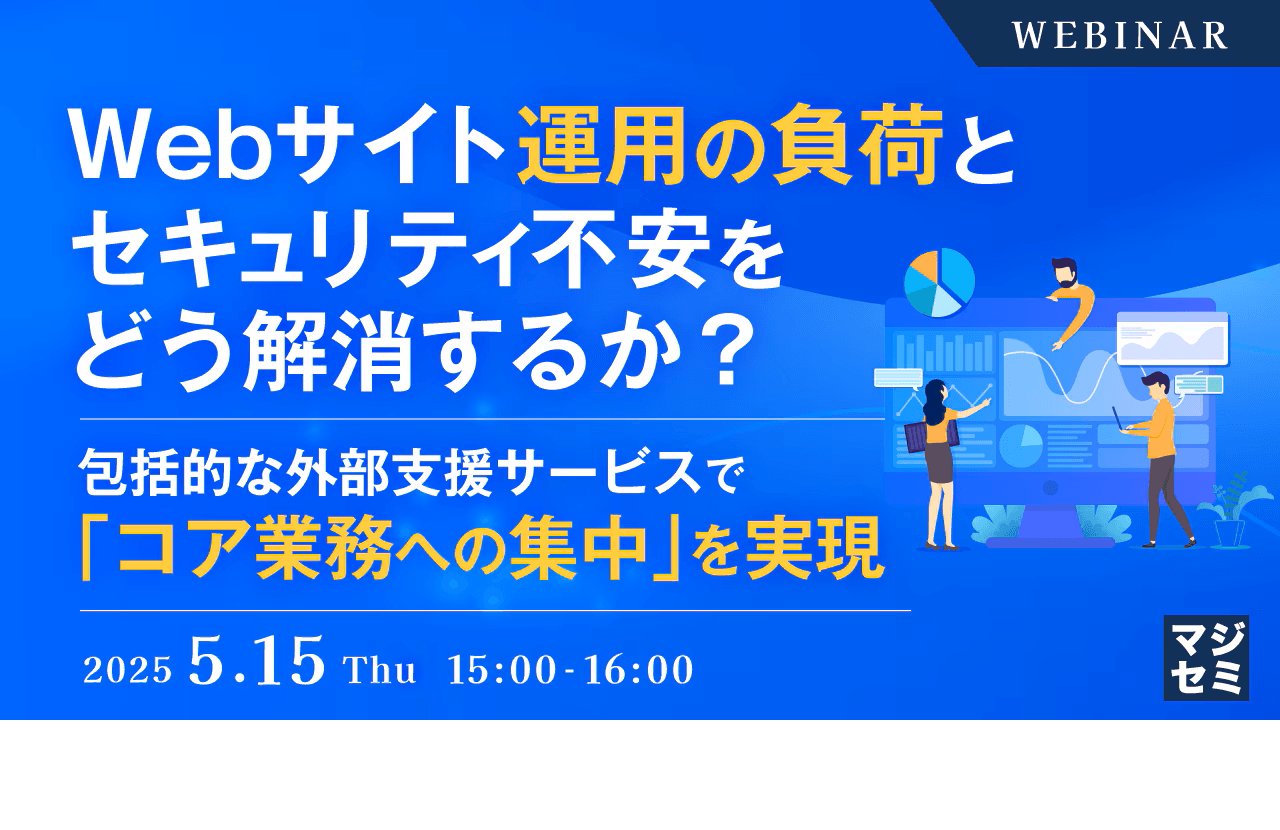 WEBINAR

Webサイト運用の負荷とセキュリティ不安をどう解消するか？

包括的な外部支援サービスで「コア業務への集中」を実現

2025 5.15 Thu 15:00-16:00

マジセミ